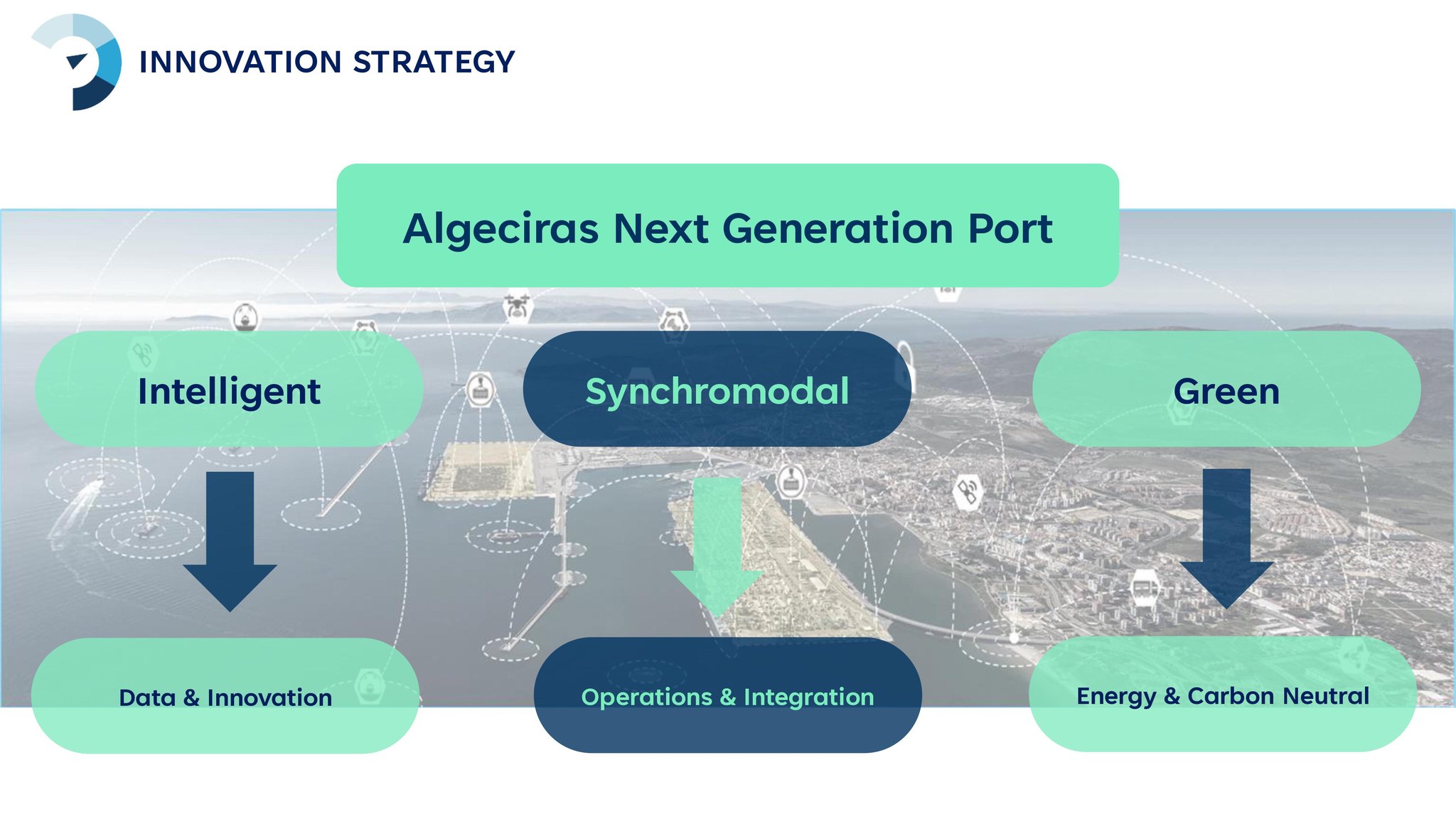 INNOVATION STRATEGY

Algeciras Next Generation Port

Intelligent

Synchromodal

Green

Data & Innovation

Operations & Integration

Energy & Carbon Neutral